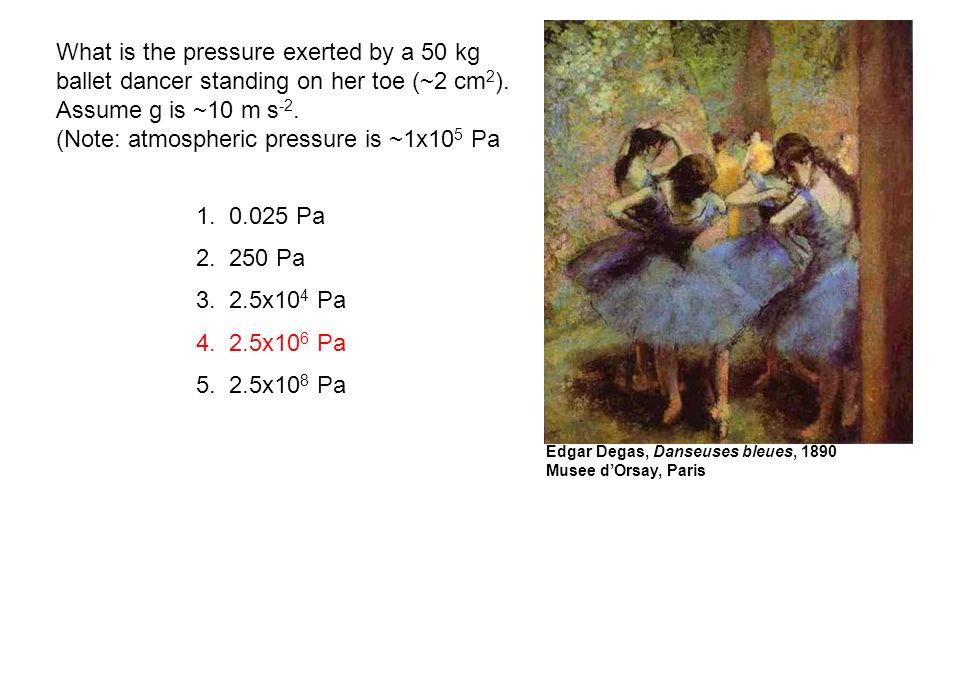 What is the pressure exerted by a 50 kg ballet dancer standing on her toe (~2 cm$^2$). Assume g is ~10 m s$^{-2}$.
(Note: atmospheric pressure is ~1x10$^5$ Pa

1. 0.025 Pa
2. 250 Pa
3. 2.5x10$^4$ Pa
4. 2.5x10$^6$ Pa
5. 2.5x10$^8$ Pa

Edgar Degas, Danseuses bleues, 1890
Musee d'Orsay, Paris